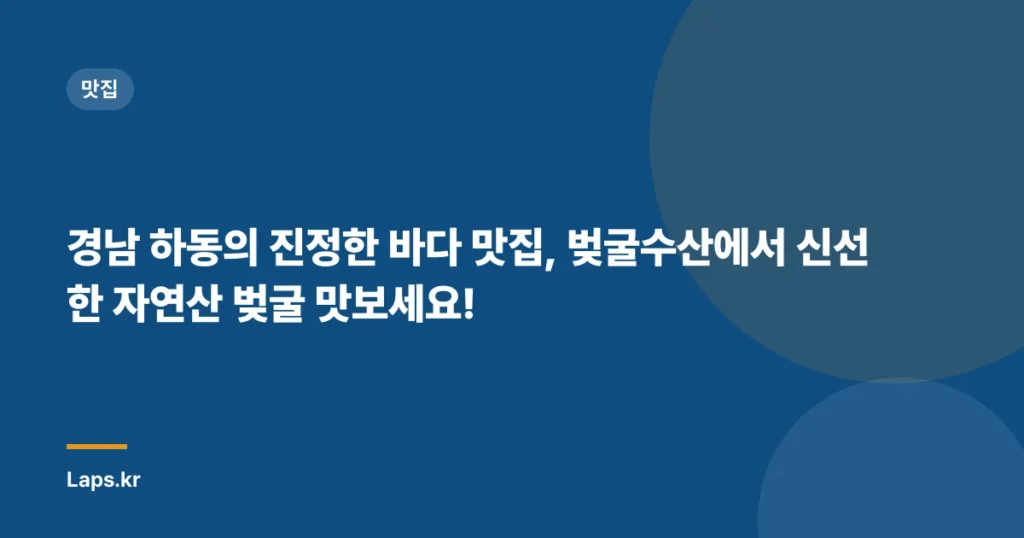 맛집

경남 하동의 진정한 바다 맛집, 벚굴수산에서 신선한 자연산 벚굴 맛보세요!

Laps.kr